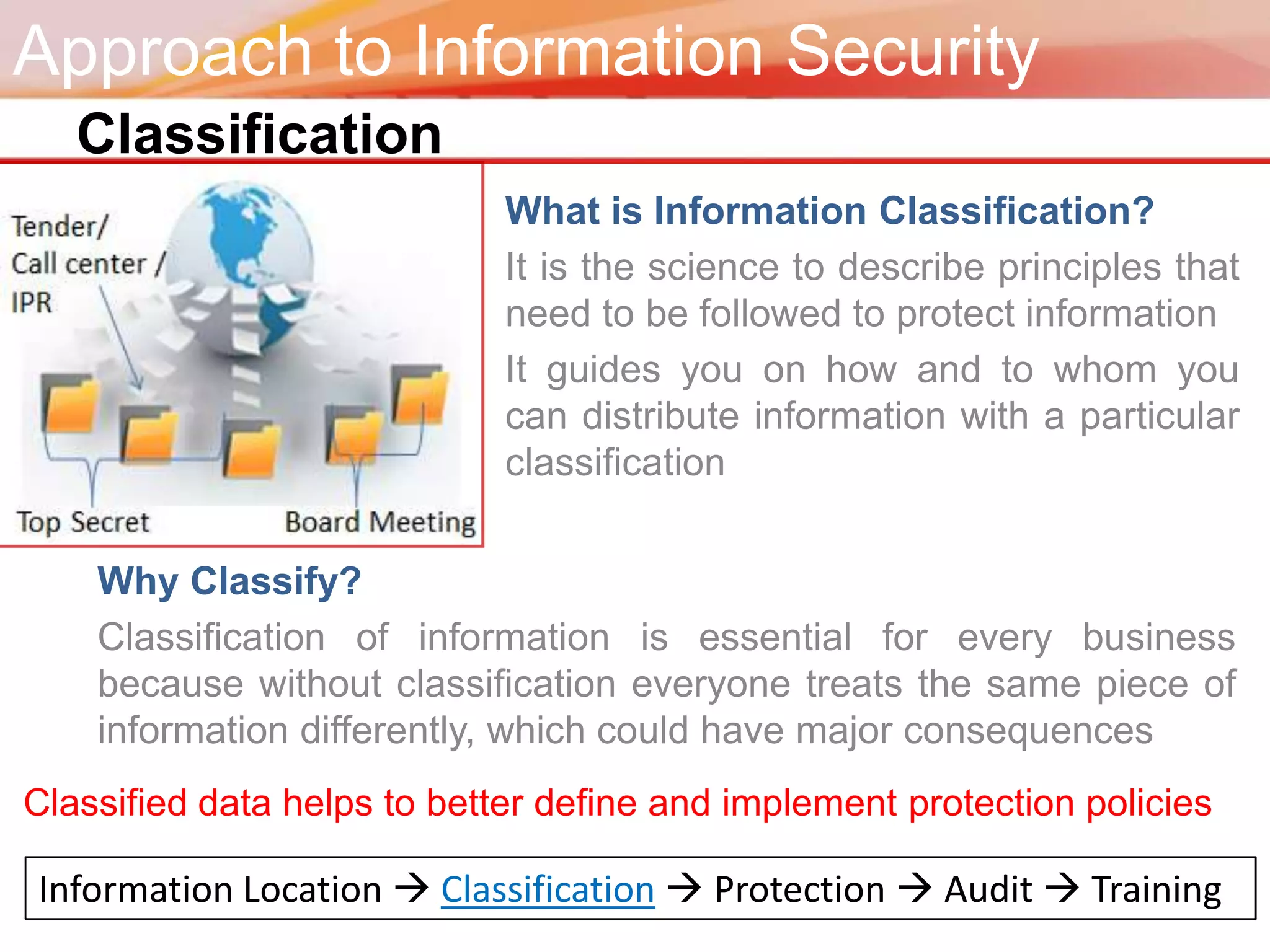 Approach to Information Security

Classification

Tender/ Call center / IPR

Top Secret

Board Meeting

What is Information Classification?

It is the science to describe principles that need to be followed to protect information

It guides you on how and to whom you can distribute information with a particular classification

Why Classify?

Classification of information is essential for every business because without classification everyone treats the same piece of information differently, which could have major consequences

Classified data helps to better define and implement protection policies

Information Location → Classification → Protection → Audit → Training